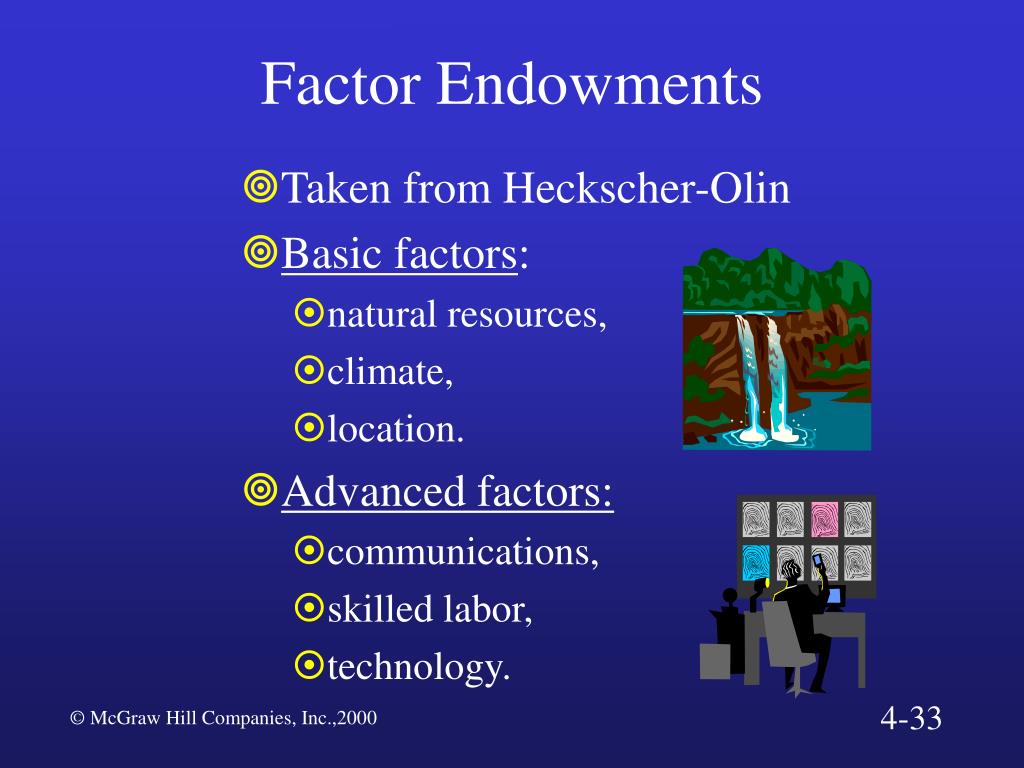 Factor Endowments

Taken from Heckscher-Olin

Basic factors:

natural resources,

climate,

location.

Advanced factors:

communications,

skilled labor,

technology.

© McGraw Hill Companies, Inc.,2000

4-33